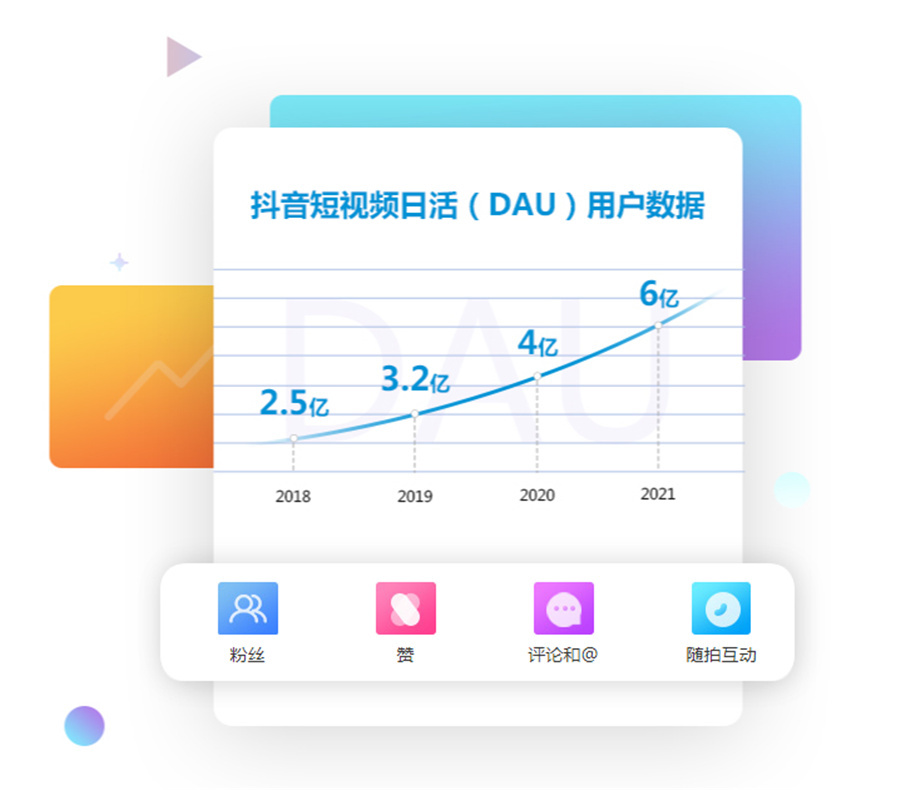 抖音短视频日活（DAU）用户数据

DAU

2.5亿
3.2亿
4亿
6亿

2018
2019
2020
2021

粉丝
赞
评论和@
随拍互动